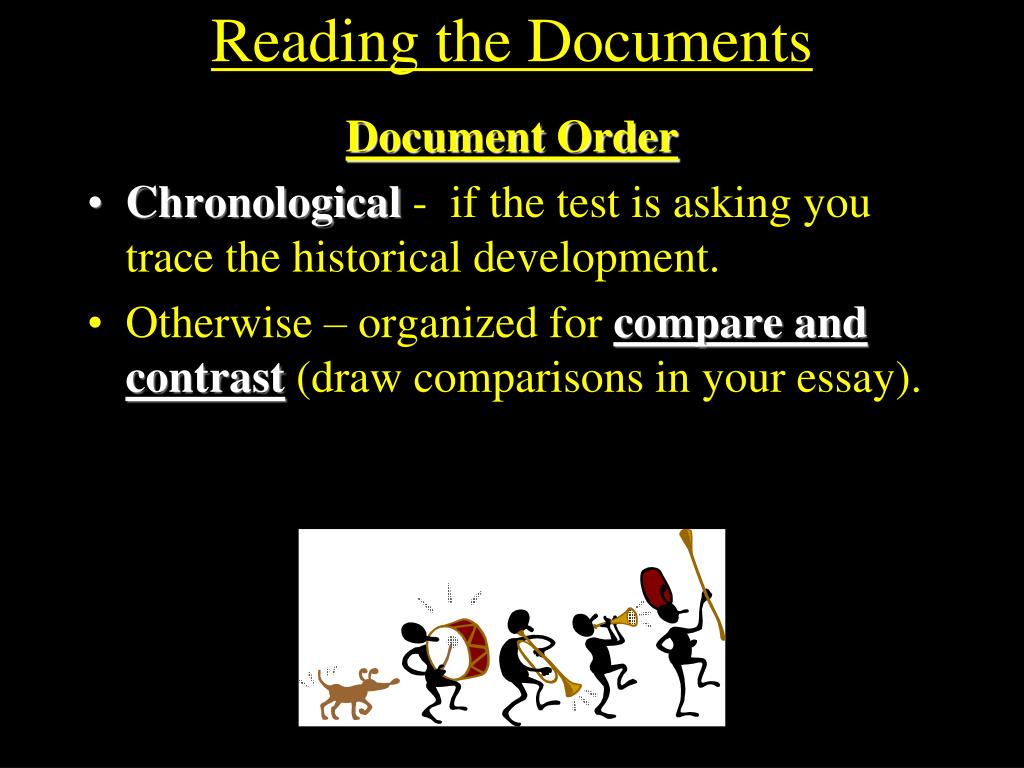 Reading the Documents

Document Order

• Chronological - if the test is asking you trace the historical development.

• Otherwise – organized for compare and contrast (draw comparisons in your essay).